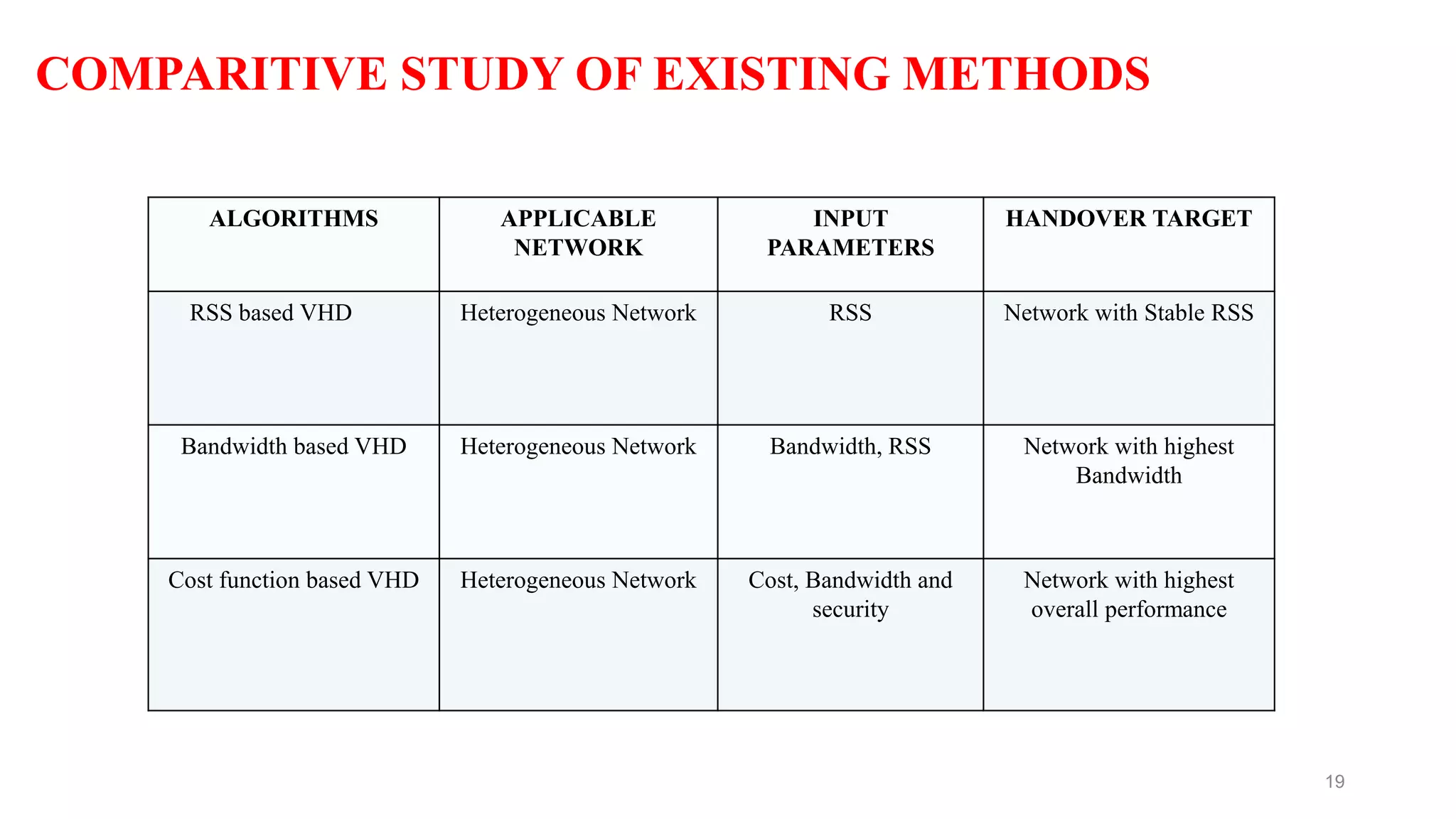 COMPARITIVE STUDY OF EXISTING METHODS

| ALGORITHMS | APPLICABLE NETWORK | INPUT PARAMETERS | HANDOVER TARGET |
|---|---|---|---|
| RSS based VHD | Heterogeneous Network | RSS | Network with Stable RSS |
| Bandwidth based VHD | Heterogeneous Network | Bandwidth, RSS | Network with highest Bandwidth |
| Cost function based VHD | Heterogeneous Network | Cost, Bandwidth and security | Network with highest overall performance |

19